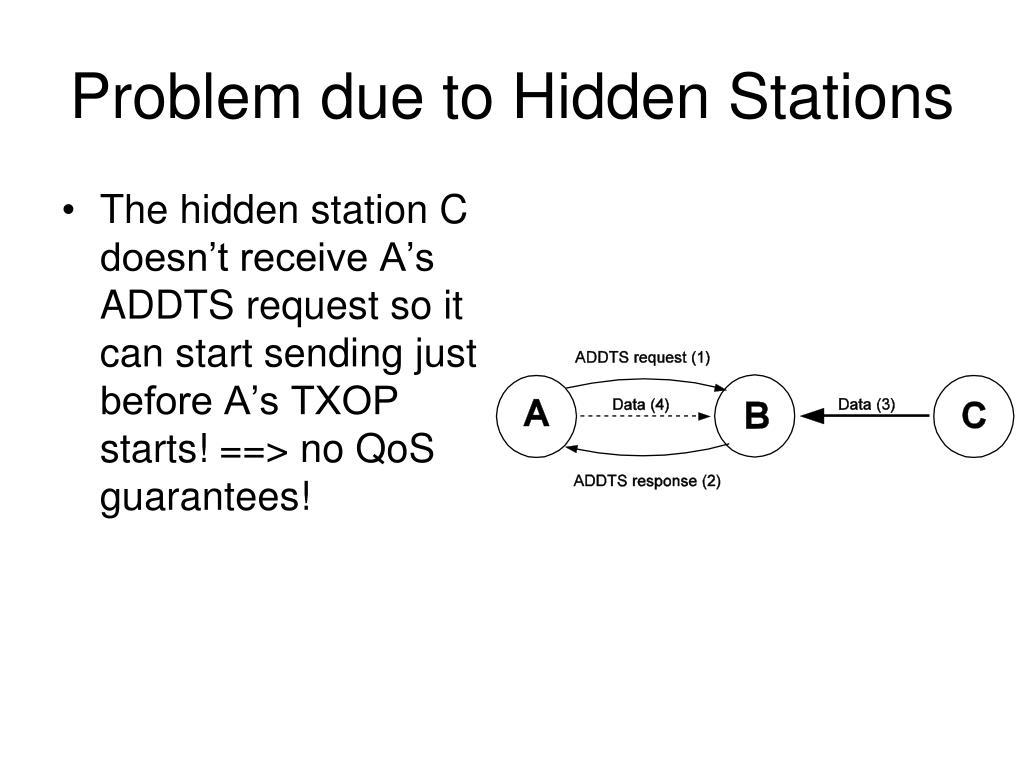 Problem due to Hidden Stations

• The hidden station C doesn’t receive A’s ADDTS request so it can start sending just before A’s TXOP starts! ==> no QoS guarantees!

ADDTS request (1)
A
Data (4)
B
Data (3)
C
ADDTS response (2)